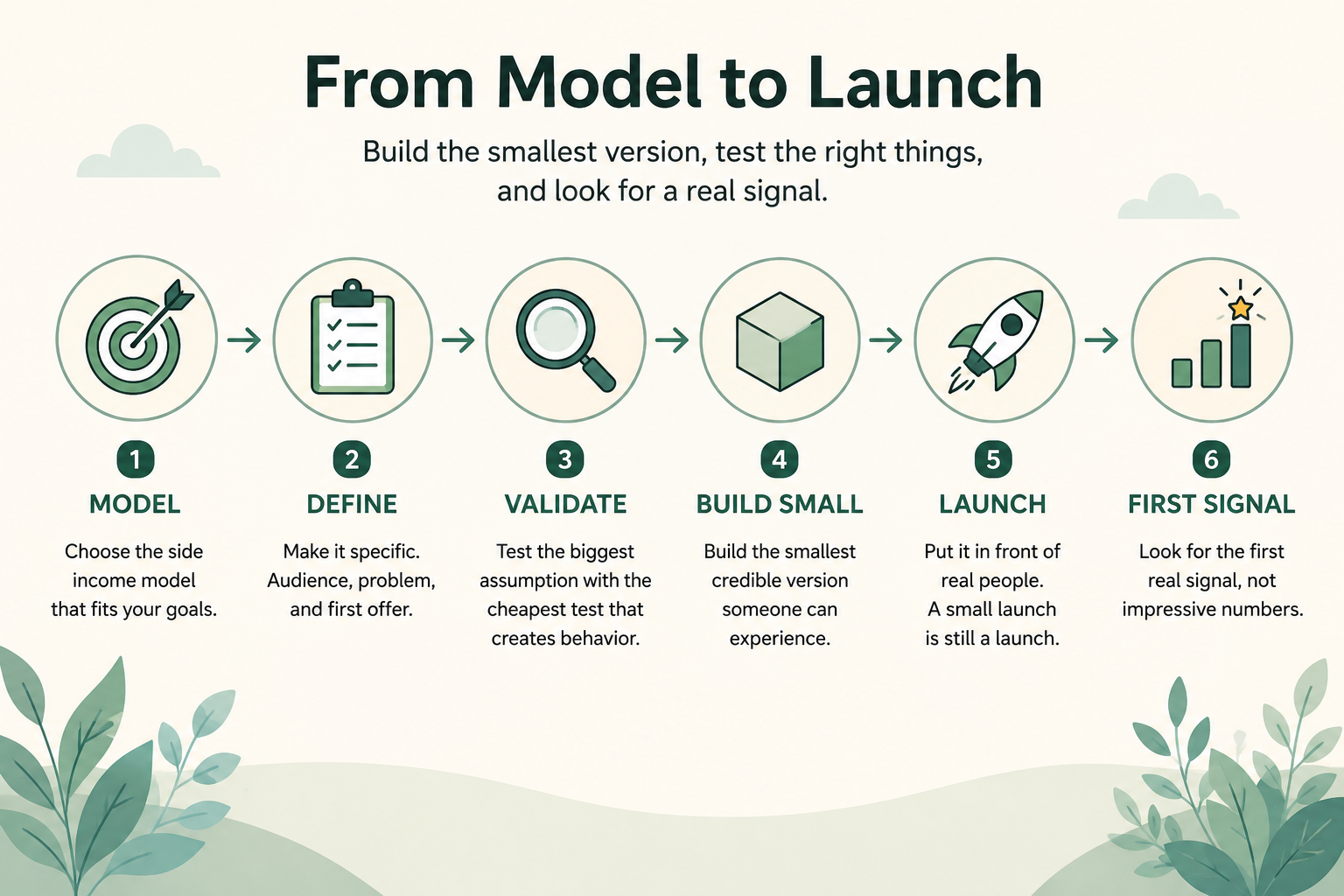 From Model to Launch

Build the smallest version, test the right things, and look for a real signal.

1
MODEL
Choose the side income model that fits your goals.

2
DEFINE
Make it specific. Audience, problem, and first offer.

3
VALIDATE
Test the biggest assumption with the cheapest test that creates behavior.

4
BUILD SMALL
Build the smallest credible version someone can experience.

5
LAUNCH
Put it in front of real people. A small launch is still a launch.

6
FIRST SIGNAL
Look for the first real signal, not impressive numbers.